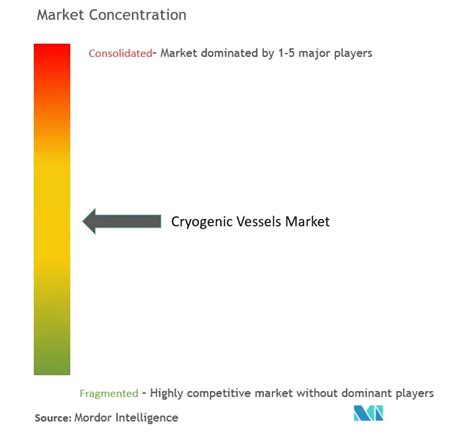 Market Concentration

Consolidated- Market dominated by 1-5 major players

Cryogenic Vessels Market

Fragmented - Highly competitive market without dominant players

Source: Mordor Intelligence